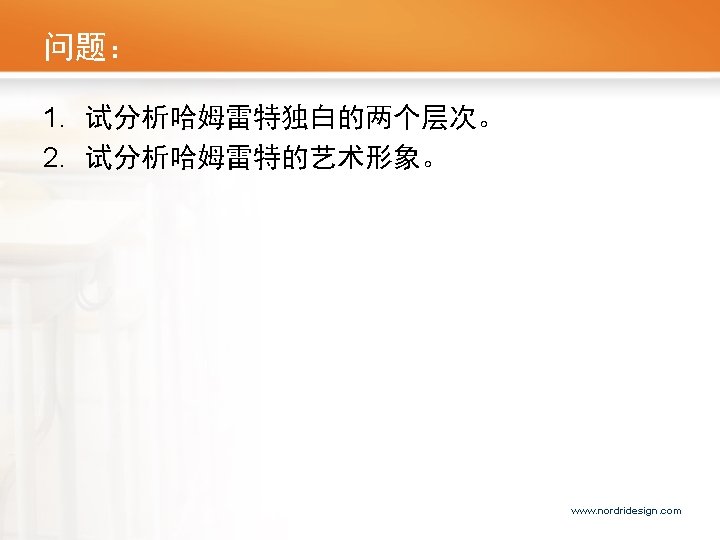 问题：

1. 试分析哈姆雷特独白的两个层次。
2. 试分析哈姆雷特的艺术形象。

www.nordridesign.com